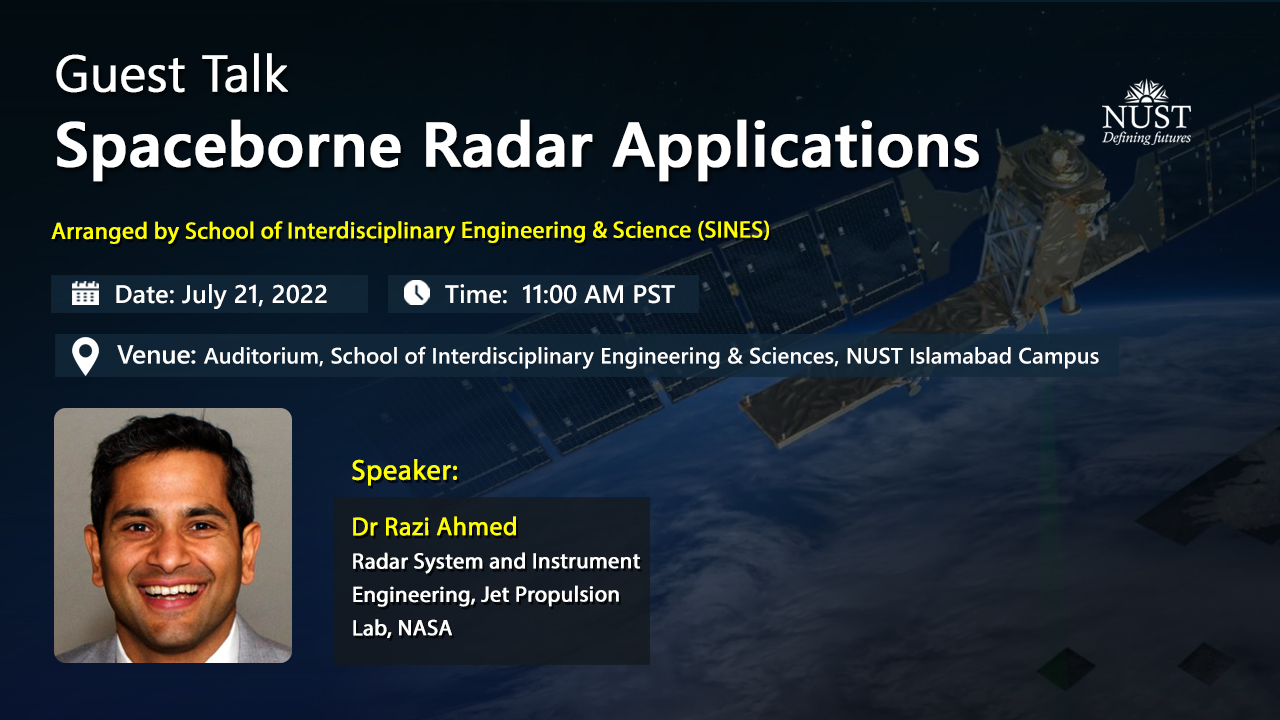 Guest Talk
Spaceborne Radar Applications

NUST
Defining futures

Arranged by School of Interdisciplinary Engineering & Science (SINES)

Date: July 21, 2022

Time: 11:00 AM PST

Venue: Auditorium, School of Interdisciplinary Engineering & Sciences, NUST Islamabad Campus

Speaker:

Dr Razi Ahmed
Radar System and Instrument Engineering, Jet Propulsion Lab, NASA